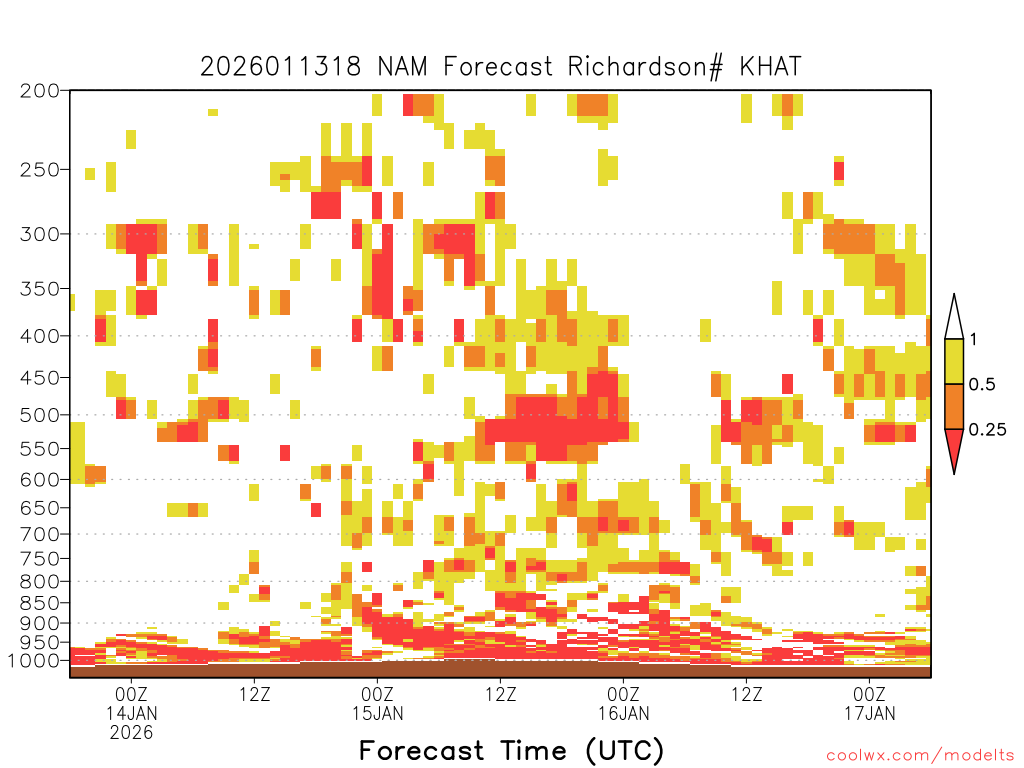 2026011318 NAM Forecast Richardson# KHAT

200
250
300
350
400
450
500
550
600
650
700
750
800
850
900
950
1000

1
0.5
0.25

00Z
14JAN
2026

12Z

00Z
15JAN

12Z

00Z
16JAN

12Z

00Z
17JAN

Forecast Time (UTC)

coolwx.com/modelts